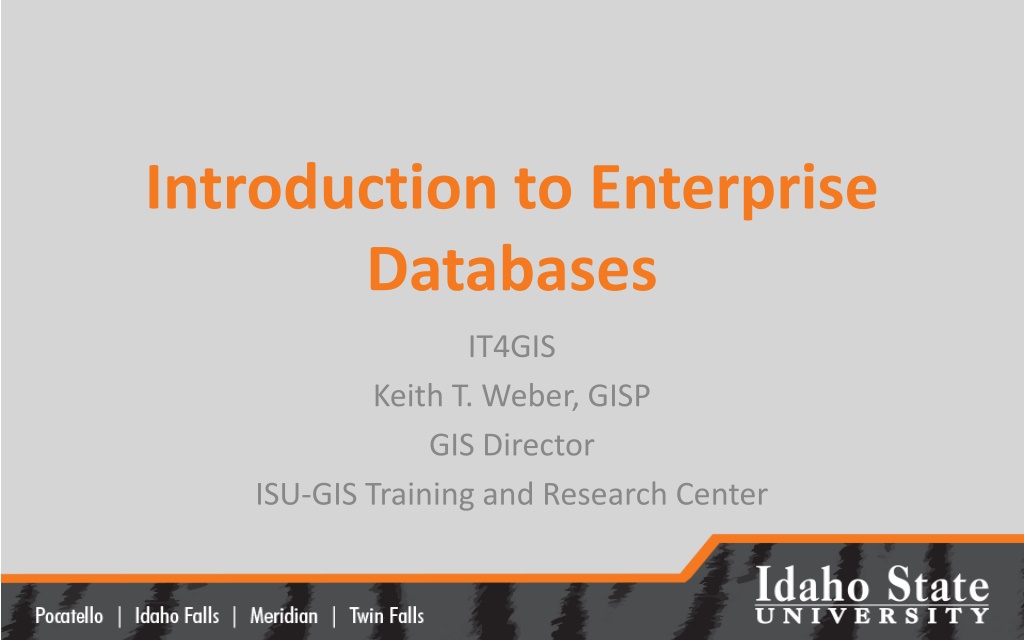 Introduction to Enterprise Databases

IT4GIS
Keith T. Weber, GISP
GIS Director
ISU-GIS Training and Research Center

Pocatello | Idaho Falls | Meridian | Twin Falls

Idaho State UNIVERSITY